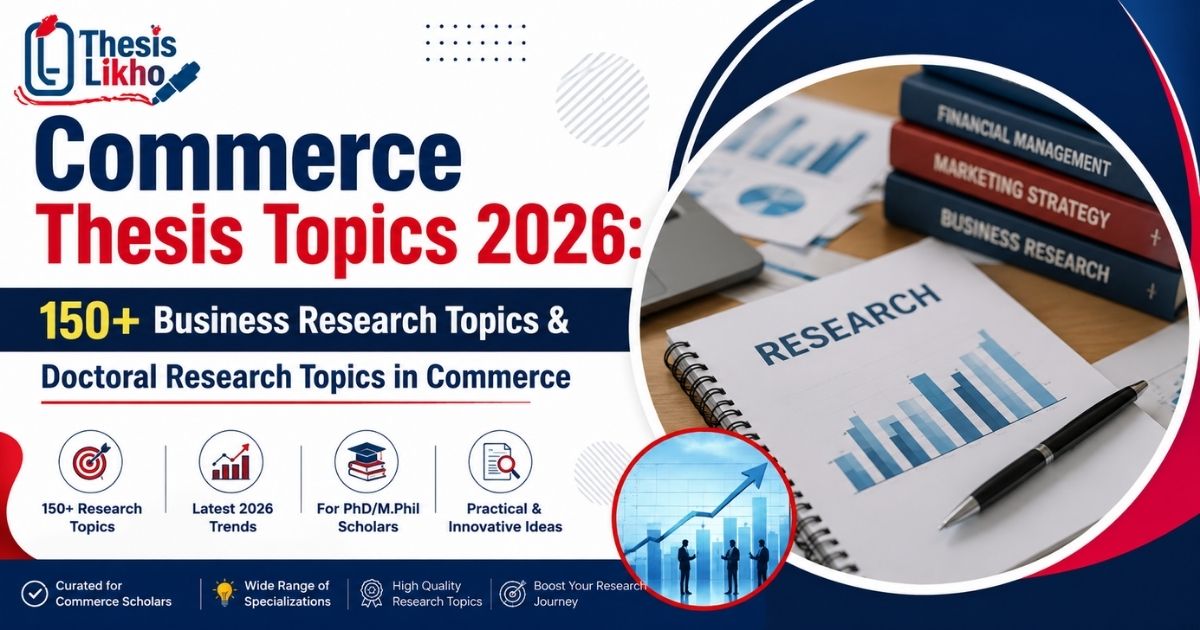 Thesis Likho

Commerce Thesis Topics 2026:

150+ Business Research Topics & Doctoral Research Topics in Commerce

150+ Research Topics

Latest 2026 Trends

For PhD/M.Phil Scholars

Practical & Innovative Ideas

Curated for Commerce Scholars

Wide Range of Specializations

High Quality Research Topics

Boost Your Research Journey

FINANCIAL MANAGEMENT

MARKETING STRATEGY

BUSINESS RESEARCH

RESEARCH